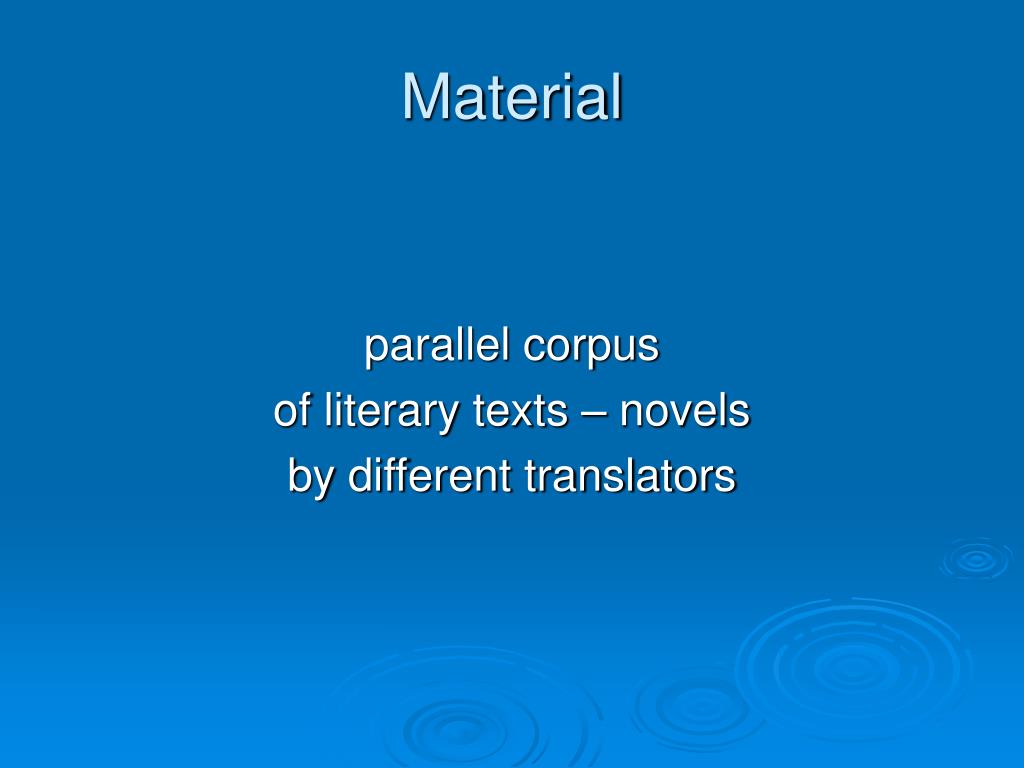 Material

parallel corpus
of literary texts – novels
by different translators